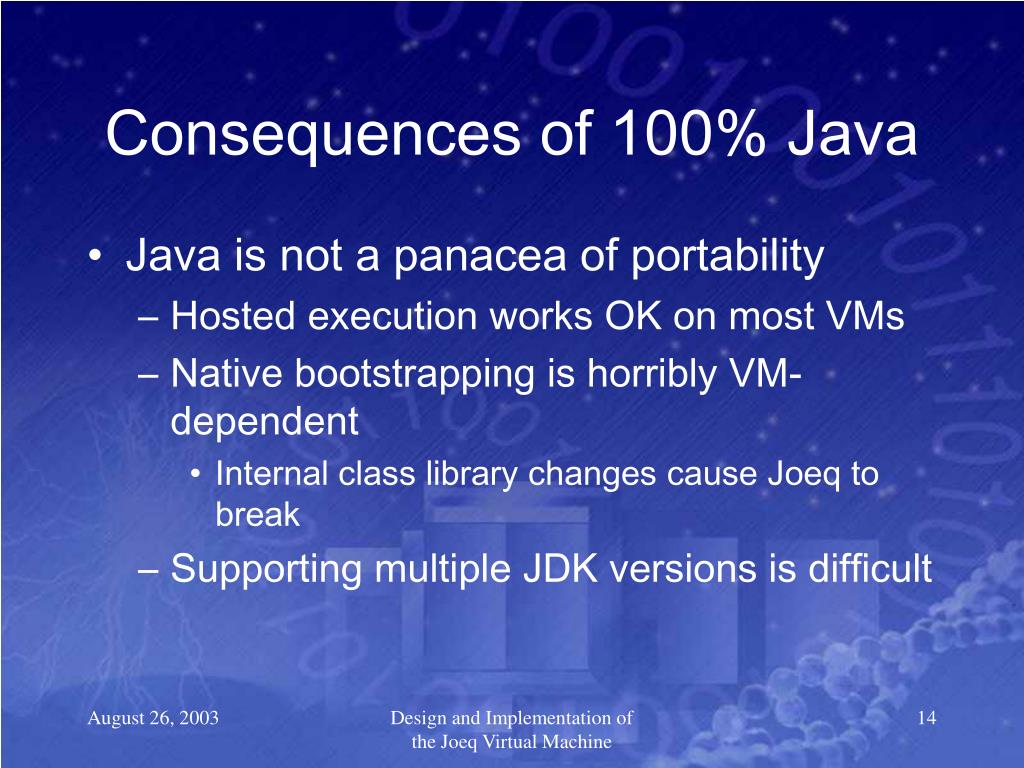 Consequences of 100% Java

• Java is not a panacea of portability
– Hosted execution works OK on most VMs
– Native bootstrapping is horribly VM-dependent
• Internal class library changes cause Joeq to break
– Supporting multiple JDK versions is difficult

August 26, 2003

Design and Implementation of the Joeq Virtual Machine

14